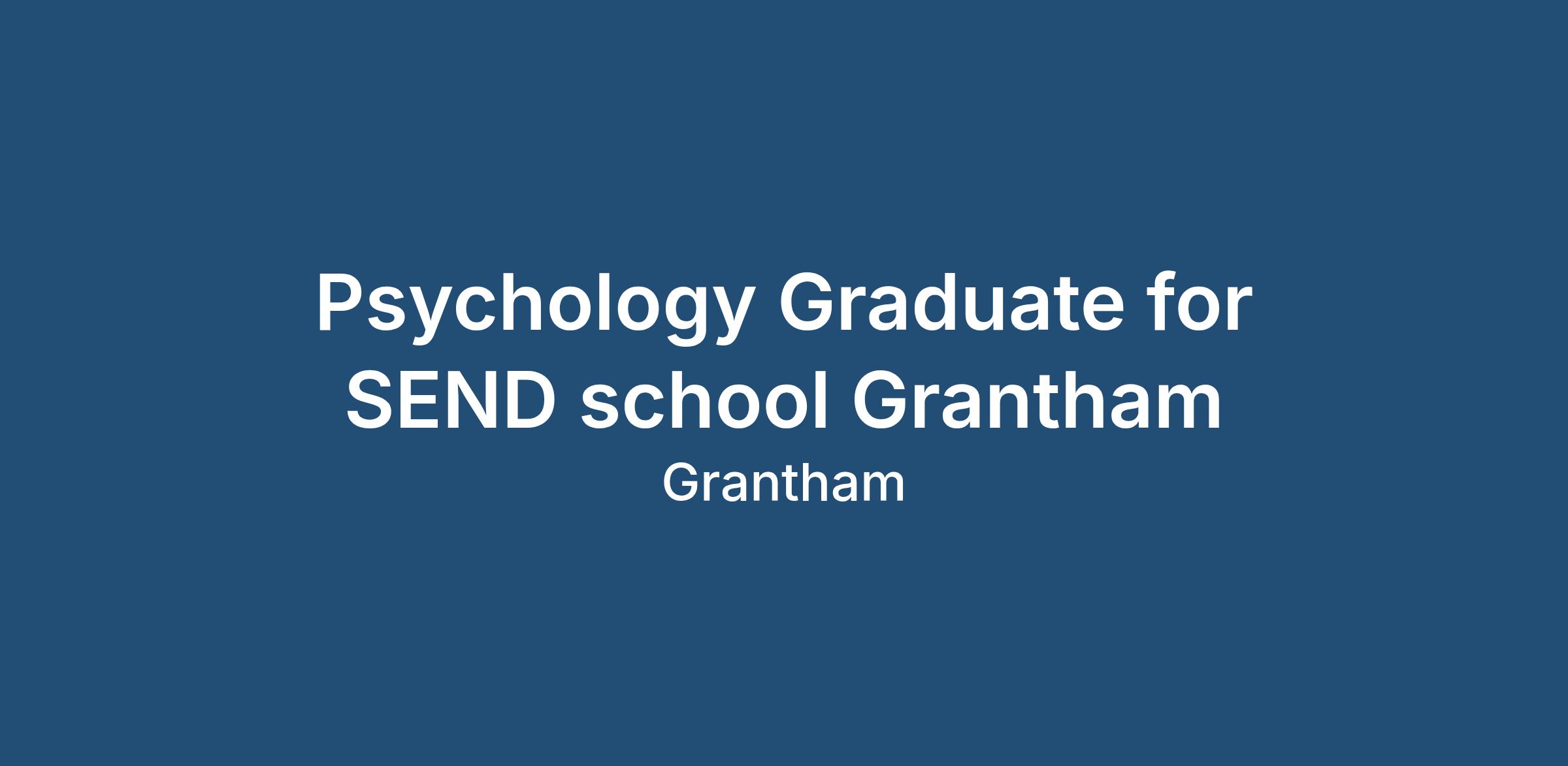 Psychology Graduate for SEND school Grantham

Grantham